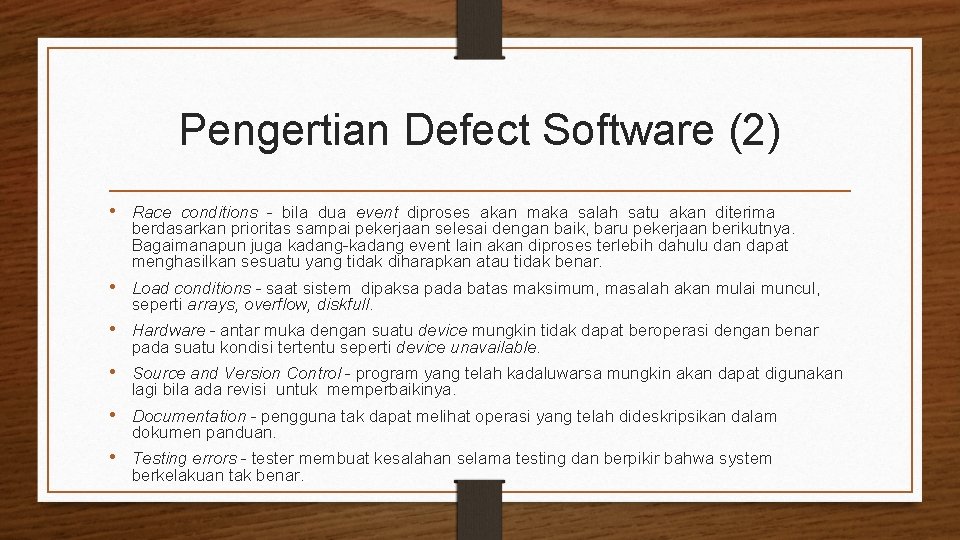 Pengertian Defect Software (2)

• Race conditions - bila dua event diproses akan maka salah satu akan diterima berdasarkan prioritas sampai pekerjaan selesai dengan baik, baru pekerjaan berikutnya. Bagaimanapun juga kadang-kadang event lain akan diproses terlebih dahulu dan dapat menghasilkan sesuatu yang tidak diharapkan atau tidak benar.

• Load conditions - saat sistem dipaksa pada batas maksimum, masalah akan mulai muncul, seperti arrays, overflow, diskfull.

• Hardware - antar muka dengan suatu device mungkin tidak dapat beroperasi dengan benar pada suatu kondisi tertentu seperti device unavailable.

• Source and Version Control - program yang telah kadaluwarsa mungkin akan dapat digunakan lagi bila ada revisi untuk memperbaikinya.

• Documentation - pengguna tak dapat melihat operasi yang telah dideskripsikan dalam dokumen panduan.

• Testing errors - tester membuat kesalahan selama testing dan berpikir bahwa system berkelakuan tak benar.